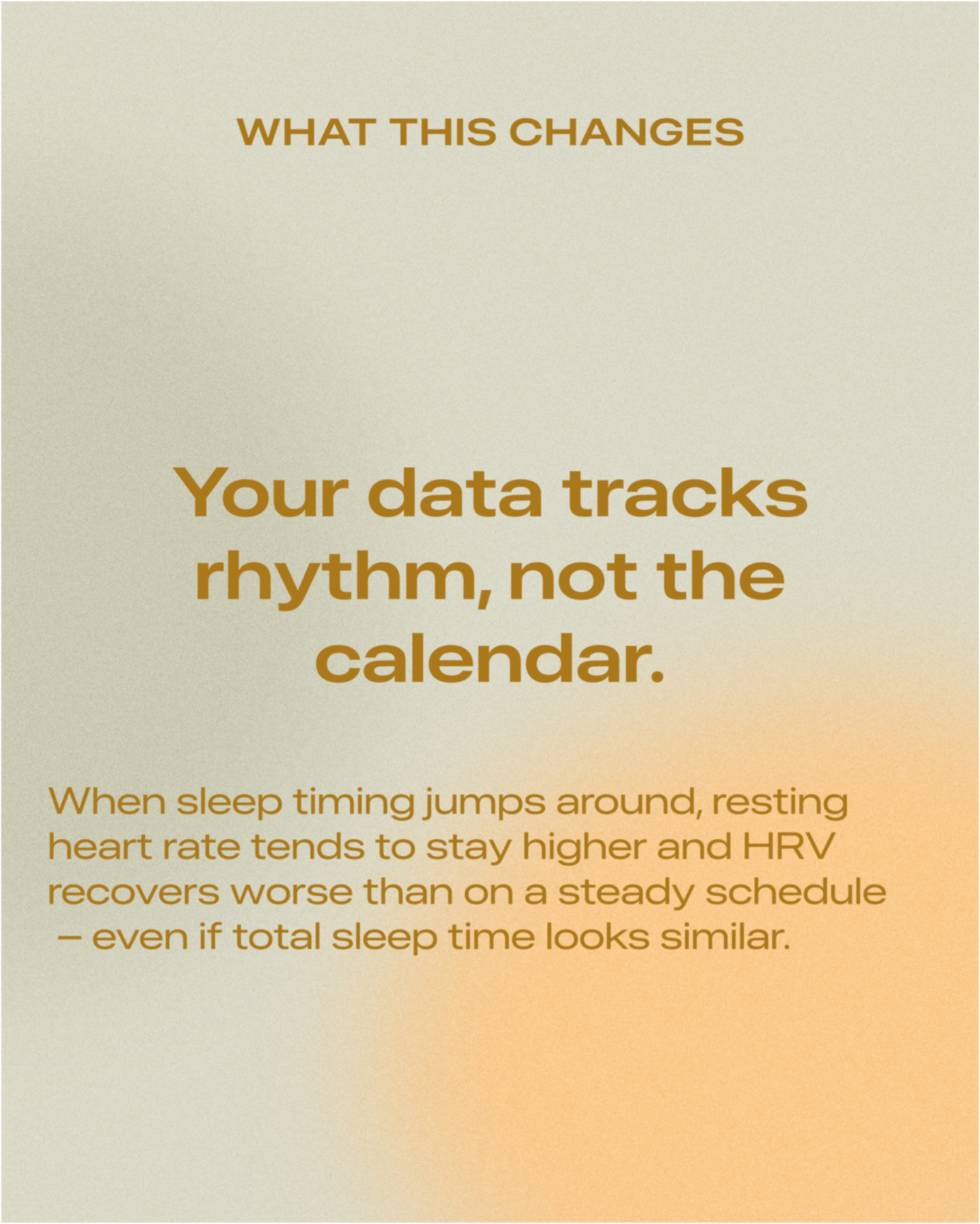 WHAT THIS CHANGES

Your data tracks rhythm, not the calendar.

When sleep timing jumps around, resting heart rate tends to stay higher and HRV recovers worse than on a steady schedule – even if total sleep time looks similar.